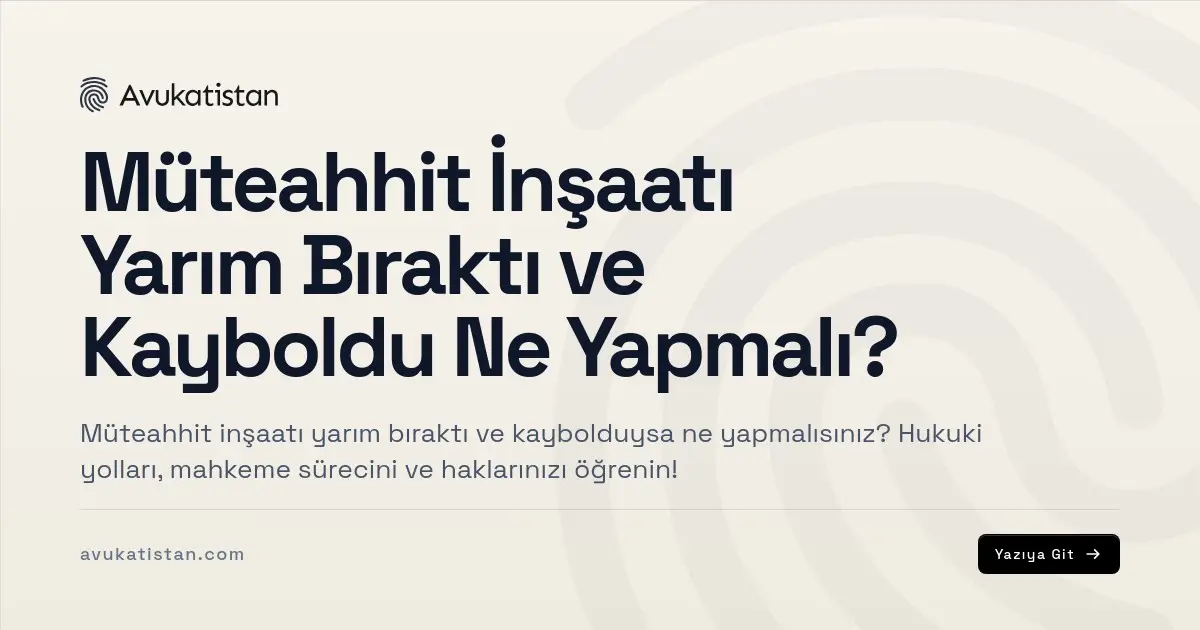 Avukatistan

Müteahhit İnşaatı Yarım Bıraktı ve Kayboldu Ne Yapmalı?

Müteahhit inşaatı yarım bıraktı ve kaybolduysa ne yapmalısınız? Hukuki yolları, mahkeme sürecini ve haklarınızı öğrenin!

avukatistan.com

Yazıya Git →